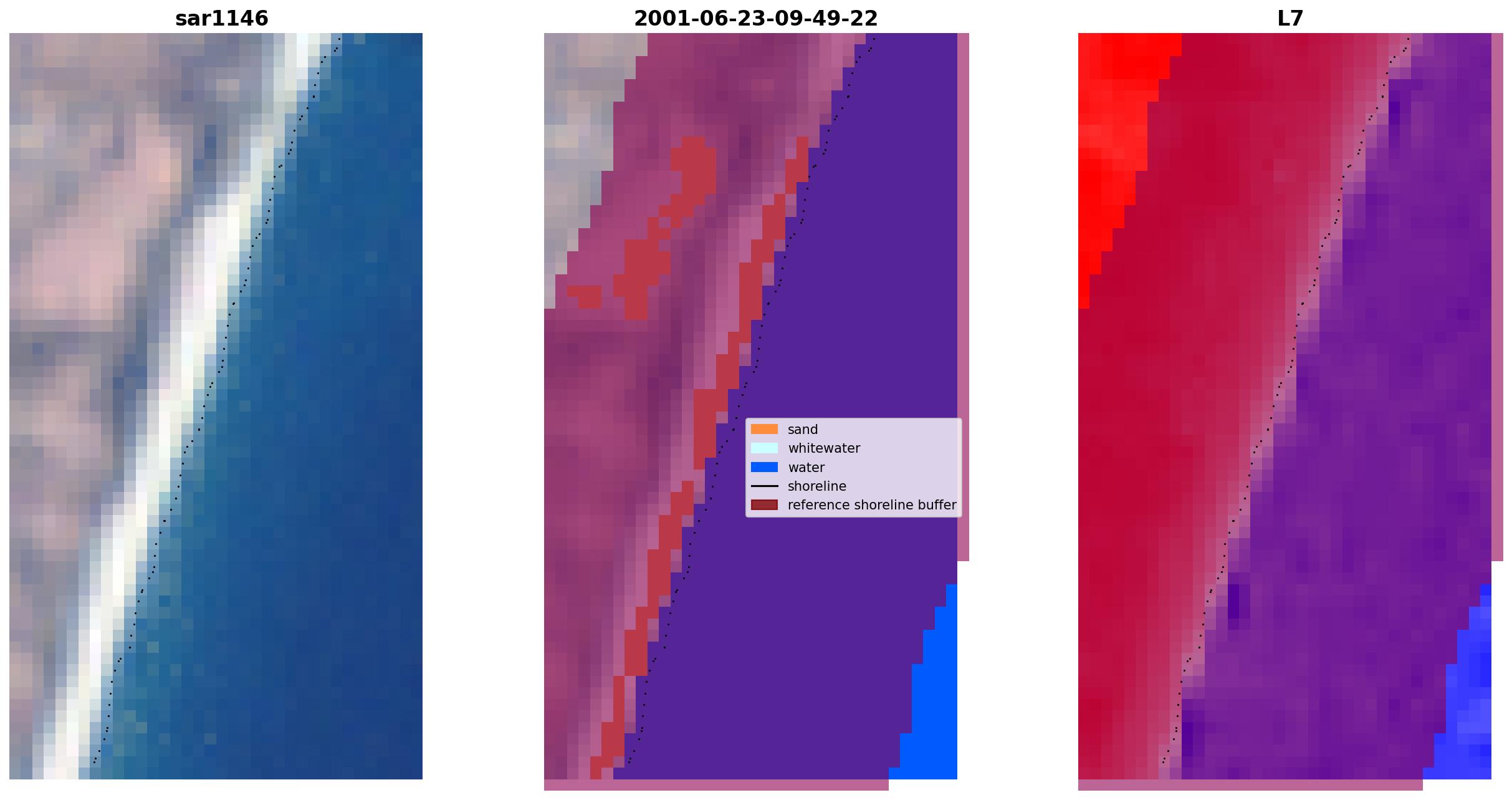 sar1146

2001-06-23-09-49-22

sand
whitewater
water
shoreline
reference shoreline buffer

L7